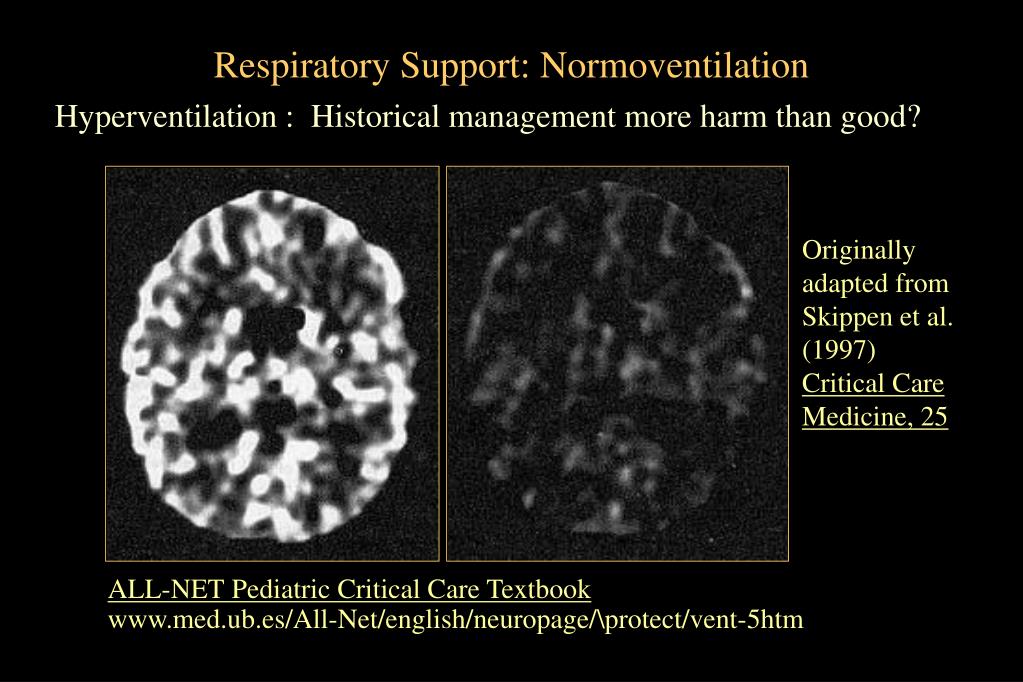 Respiratory Support: Normoventilation

Hyperventilation : Historical management more harm than good?

Originally adapted from Skippen et al. (1997) Critical Care Medicine, 25

ALL-NET Pediatric Critical Care Textbook
www.med.ub.es/All-Net/english/neuropage/\protect/vent-5htm